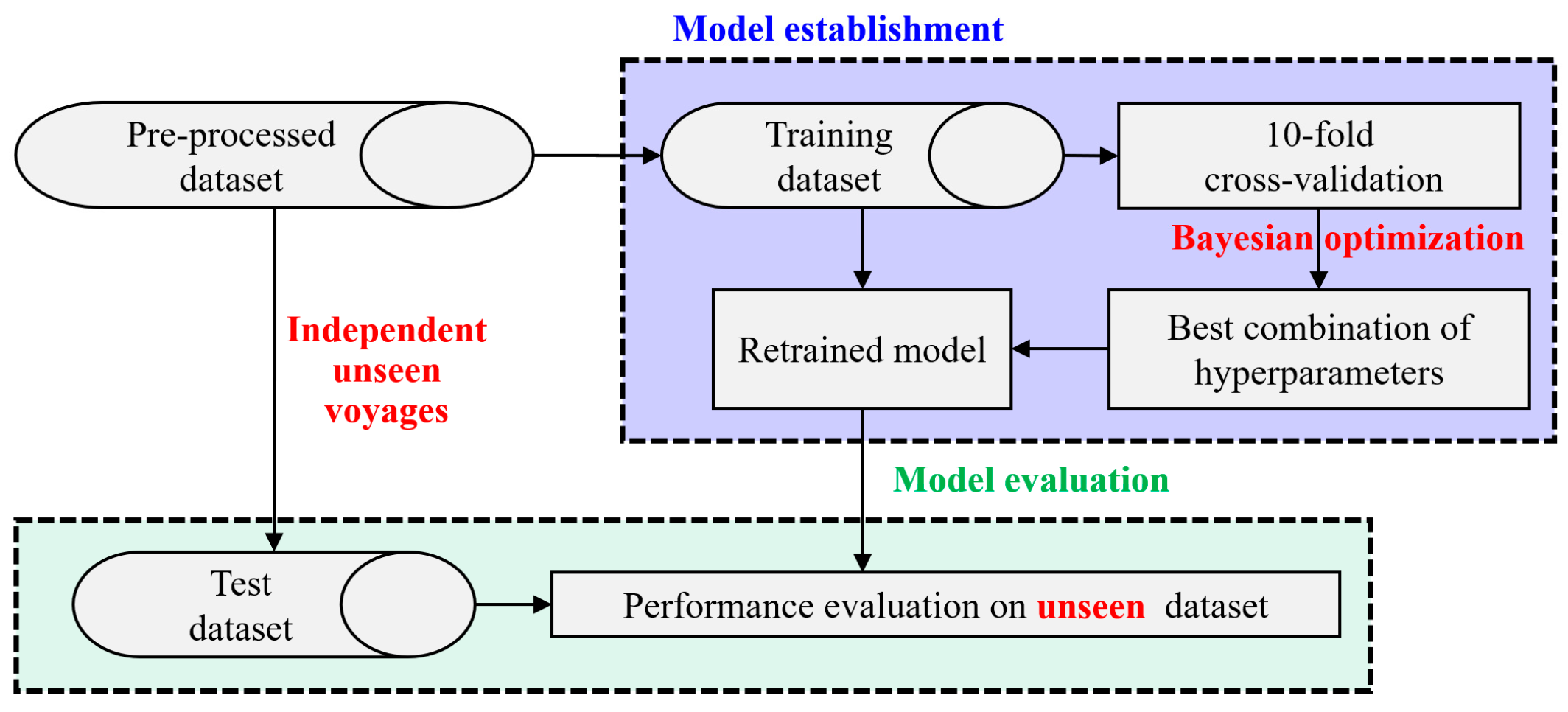 Model establishment

Pre-processed dataset

Training dataset

10-fold cross-validation

Bayesian optimization

Independent unseen voyages

Retrained model

Best combination of hyperparameters

Model evaluation

Test dataset

Performance evaluation on unseen dataset